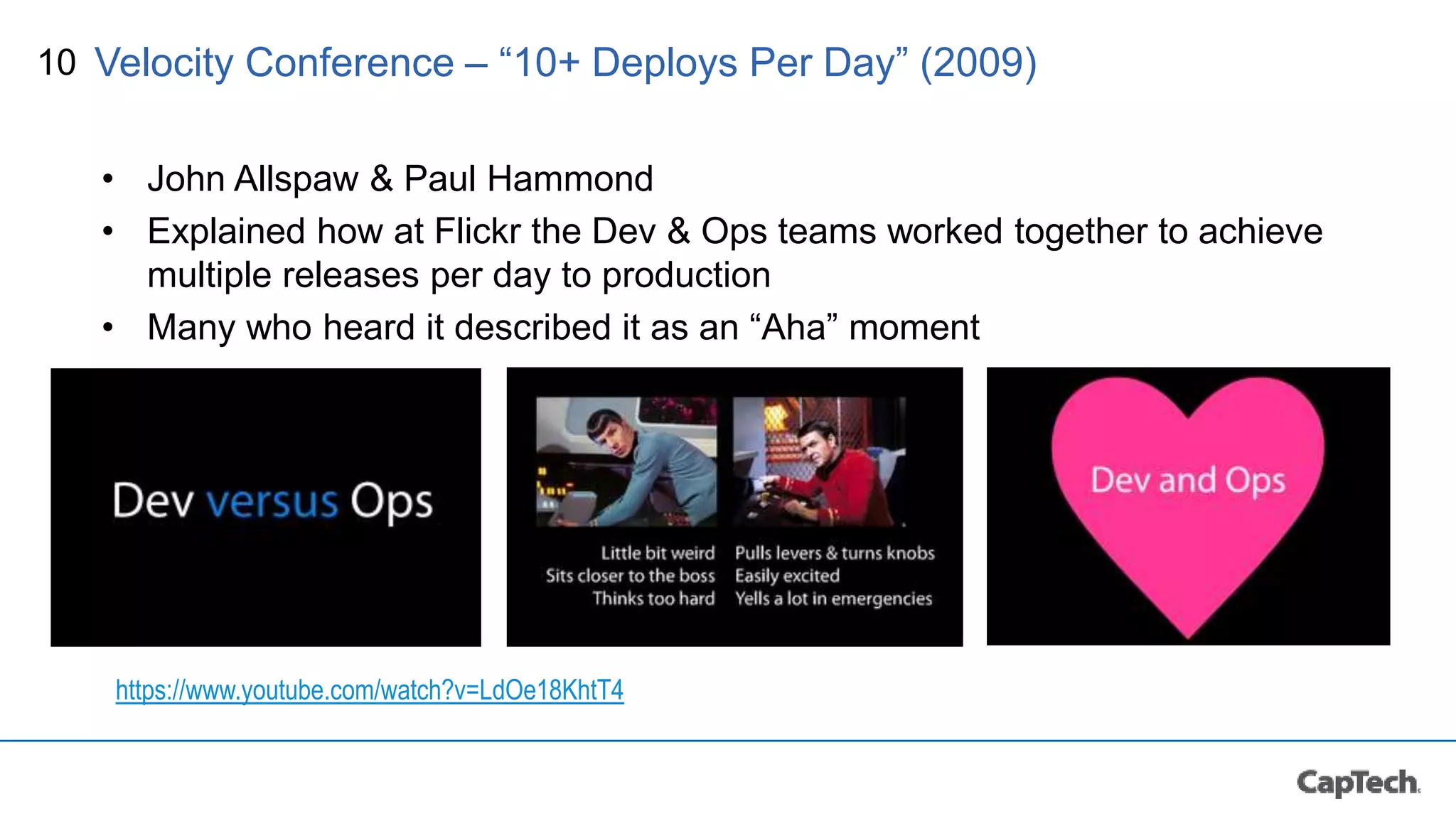 10 Velocity Conference – “10+ Deploys Per Day” (2009)

• John Allspaw & Paul Hammond
• Explained how at Flickr the Dev & Ops teams worked together to achieve multiple releases per day to production
• Many who heard it described it as an “Aha” moment

Dev versus Ops

Little bit weird
Sits closer to the boss
Thinks too hard

Pulls levers & turns knobs
Easily excited
Yells a lot in emergencies

Dev and Ops

https://www.youtube.com/watch?v=LdOe18KhtT4

CapTech